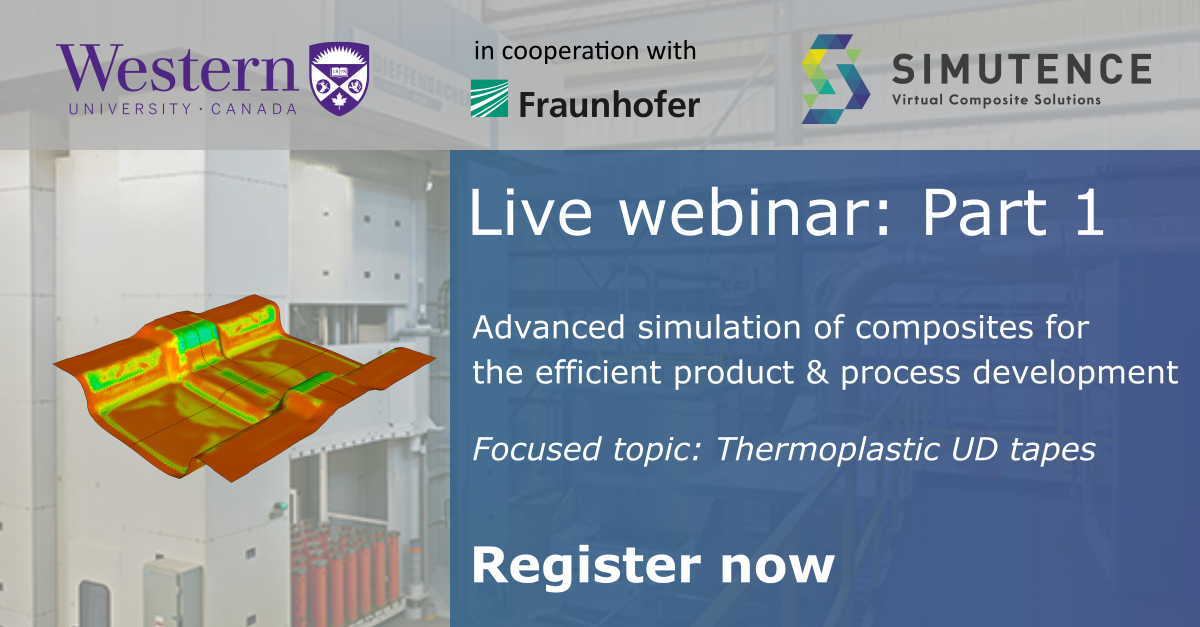 Western
UNIVERSITY · CANADA

in cooperation with
Fraunhofer

SIMUTENCE
Virtual Composite Solutions

Live webinar: Part 1

Advanced simulation of composites for the efficient product & process development

Focused topic: Thermoplastic UD tapes

Register now